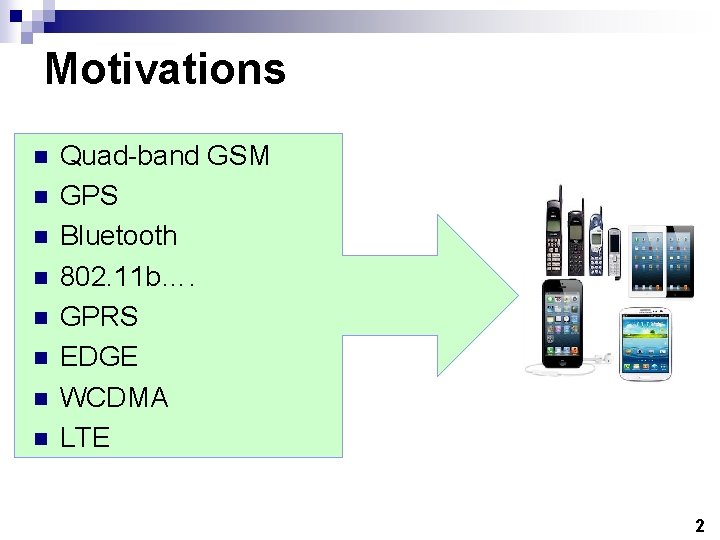 Motivations

- Quad-band GSM
- GPS
- Bluetooth
- 802.11b….
- GPRS
- EDGE
- WCDMA
- LTE

2